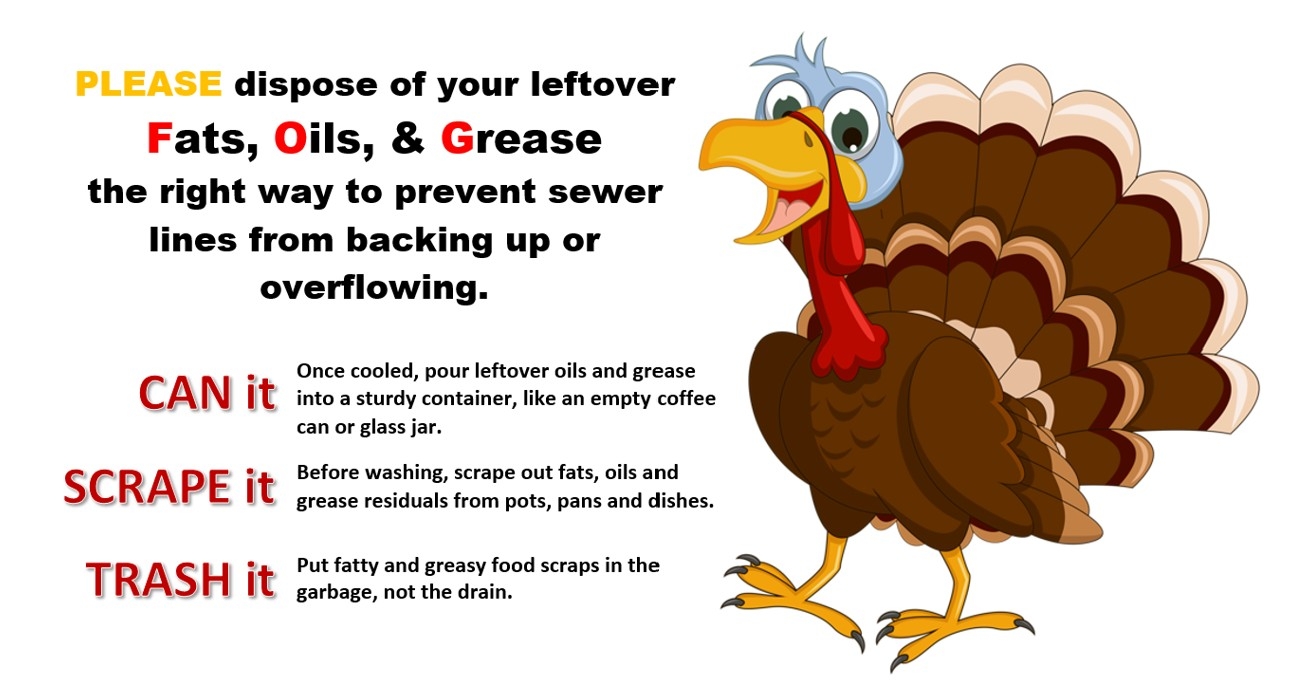 PLEASE dispose of your leftover Fats, Oils, & Grease the right way to prevent sewer lines from backing up or overflowing.

CAN it
Once cooled, pour leftover oils and grease into a sturdy container, like an empty coffee can or glass jar.

SCRAPE it
Before washing, scrape out fats, oils and grease residuals from pots, pans and dishes.

TRASH it
Put fatty and greasy food scraps in the garbage, not the drain.